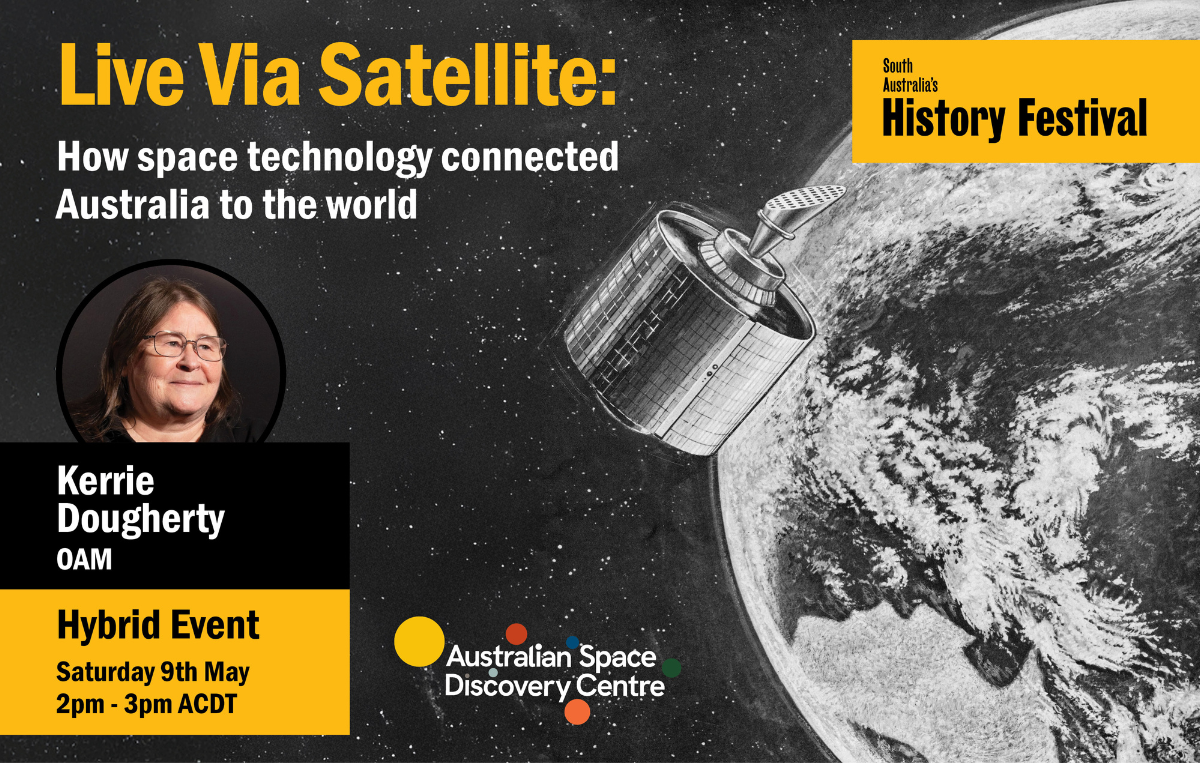 Live Via Satellite:

How space technology connected Australia to the world

South Australia's
History Festival

Kerrie Dougherty
OAM

Hybrid Event

Saturday 9th May
2pm - 3pm ACDT

Australian Space Discovery Centre